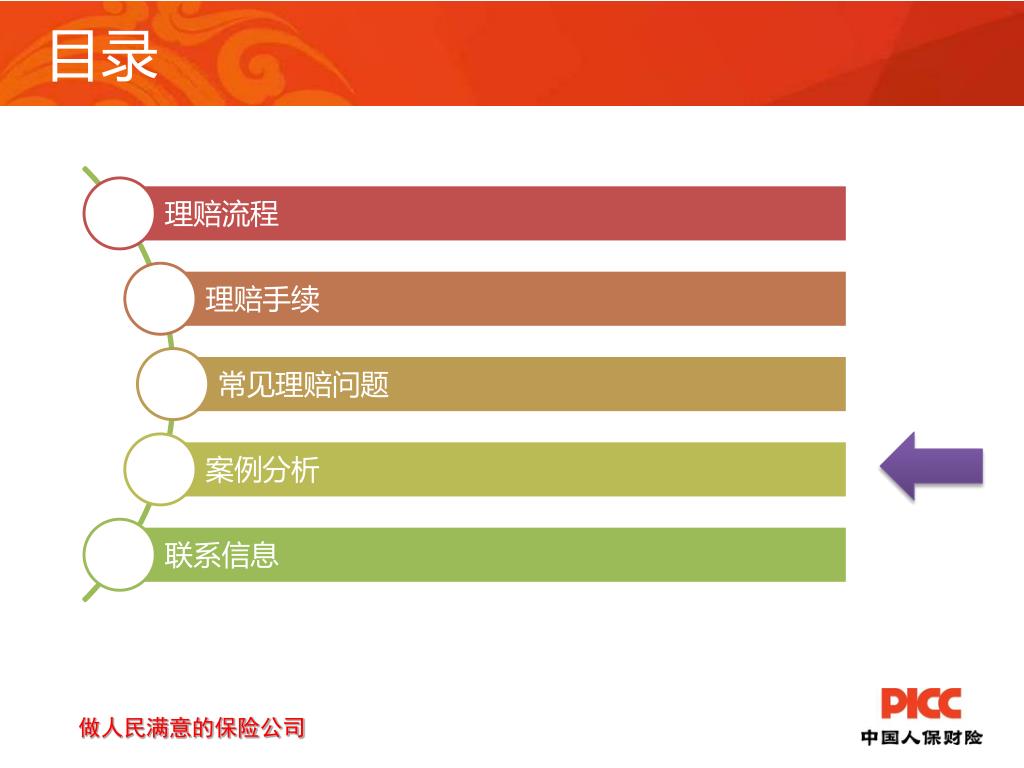 目录

理赔流程

理赔手续

常见理赔问题

案例分析

联系信息

做人民满意的保险公司

PICC
中国人保财险